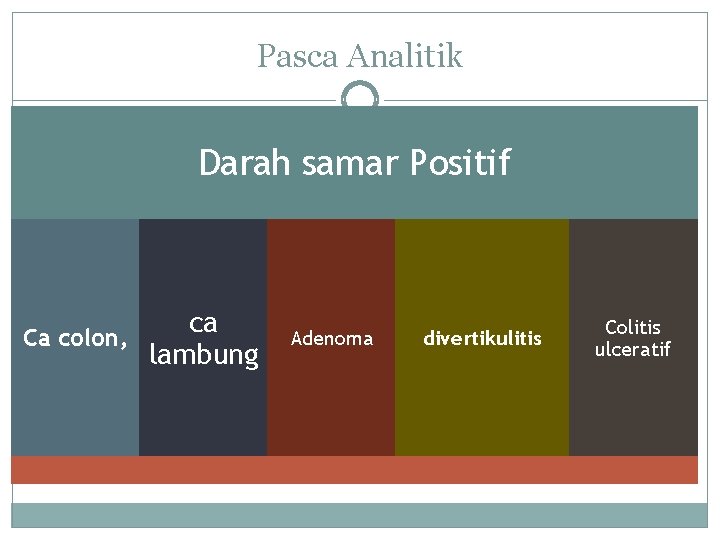 Pasca Analitik

Darah samar Positif

Ca colon,

ca lambung

Adenoma

divertikulitis

Colitis ulceratif